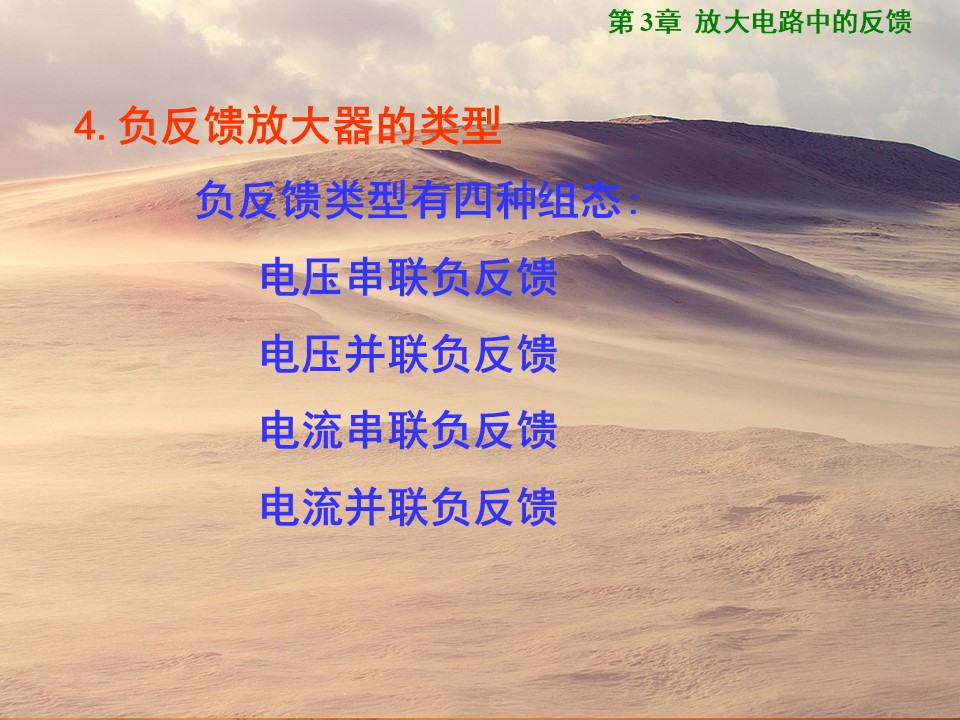 第 3章 放大电路中的反馈

4. 负反馈放大器的类型

负反馈类型有四种组态:

电压串联负反馈

电压并联负反馈

电流串联负反馈

电流并联负反馈